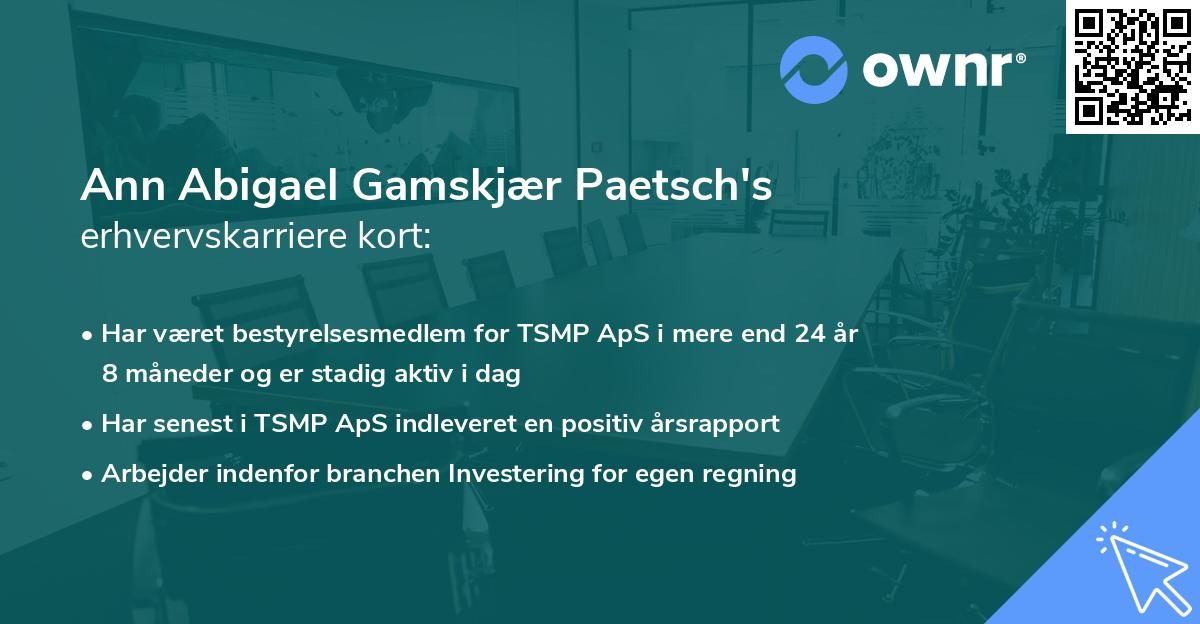 ownr®

Ann Abigael Gamskjær Paetsch's
erhvervskarriere kort:

• Har været bestyrelsesmedlem for TSMP ApS i mere end 24 år 8 måneder og er stadig aktiv i dag
• Har senest i TSMP ApS indleveret en positiv årsrapport
• Arbejder indenfor branchen Investering for egen regning